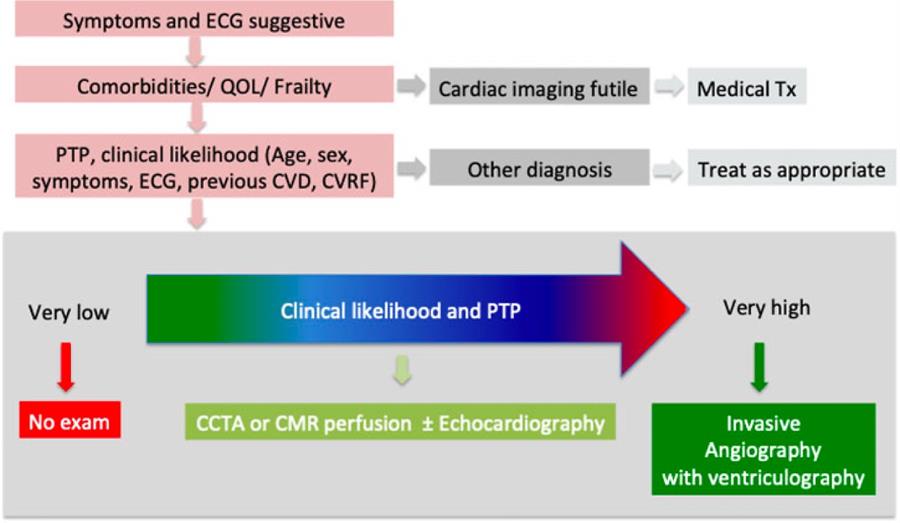 Symptoms and ECG suggestive

Comorbidities/ QOL/ Frailty

Cardiac imaging futile

Medical Tx

PTP, clinical likelihood (Age, sex, symptoms, ECG, previous CVD, CVRF)

Other diagnosis

Treat as appropriate

Very low

Clinical likelihood and PTP

Very high

No exam

CCTA or CMR perfusion ± Echocardiography

Invasive Angiography with ventriculography